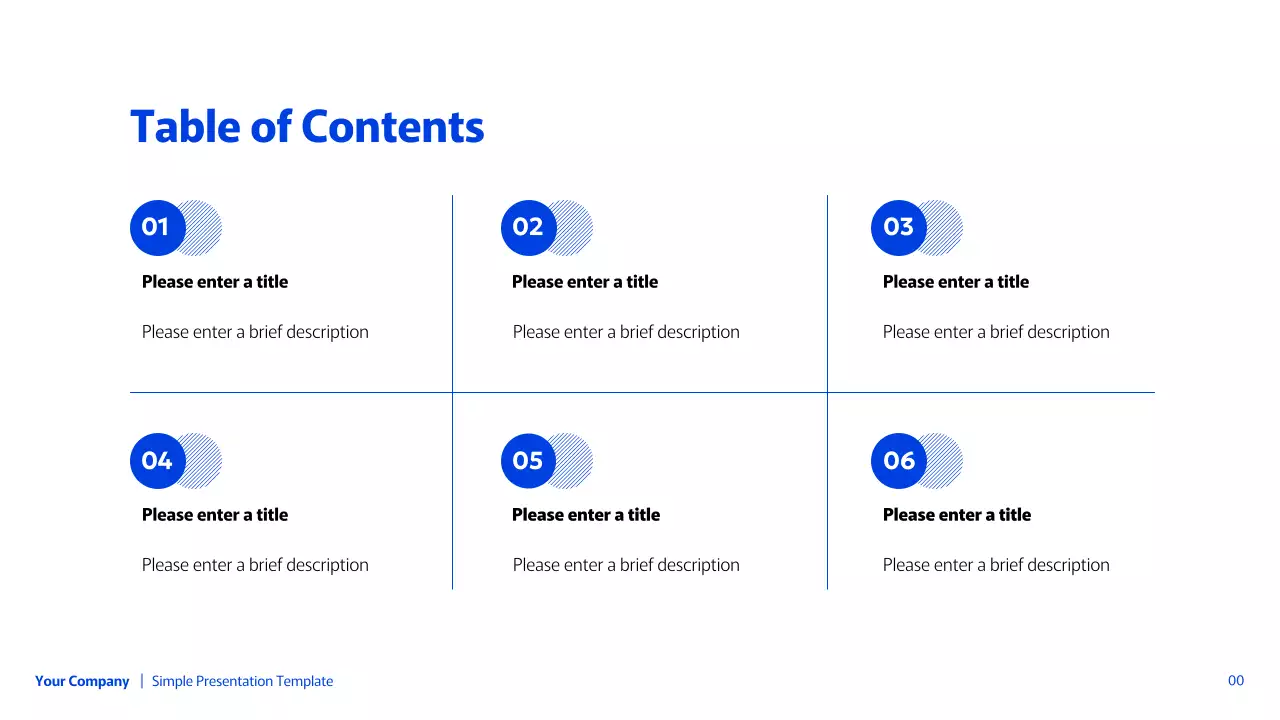 Table of Contents

01

Please enter a title

Please enter a brief description

02

Please enter a title

Please enter a brief description

03

Please enter a title

Please enter a brief description

04

Please enter a title

Please enter a brief description

05

Please enter a title

Please enter a brief description

06

Please enter a title

Please enter a brief description

Your Company | Simple Presentation Template

00